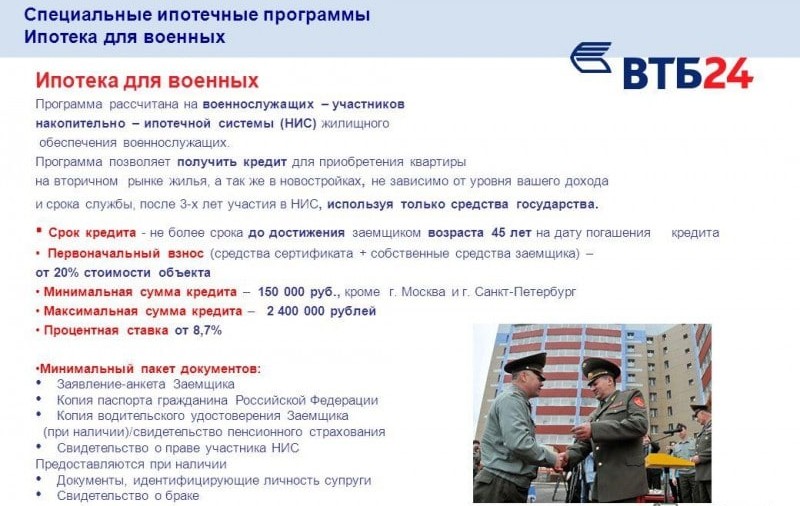 Специальные ипотечные программы
Ипотека для военных

ВТБ24

Ипотека для военных
Программа рассчитана на военнослужащих – участников накопительно – ипотечной системы (НИС) жилищного обеспечения военнослужащих.
Программа позволяет получить кредит для приобретения квартиры на вторичном рынке жилья, а так же в новостройках, не зависимо от уровня вашего дохода и срока службы, после 3-х лет участия в НИС, используя только средства государства.

▪ Срок кредита - не более срока до достижения заемщиком возраста 45 лет на дату погашения кредита
• Первоначальный взнос (средства сертификата + собственные средства заемщика) – от 20% стоимости объекта
• Минимальная сумма кредита – 150 000 руб., кроме г. Москва и г. Санкт-Петербург
• Максимальная сумма кредита – 2 400 000 рублей
• Процентная ставка от 8,7%

•Минимальный пакет документов:
• Заявление-анкета Заемщика
• Копия паспорта гражданина Российской Федерации
• Копия водительского удостоверения Заемщика (при наличии)/свидетельство пенсионного страхования
• Свидетельство о праве участника НИС
Предоставляются при наличии
• Документы, идентифицирующие личность супруги
• Свидетельство о браке